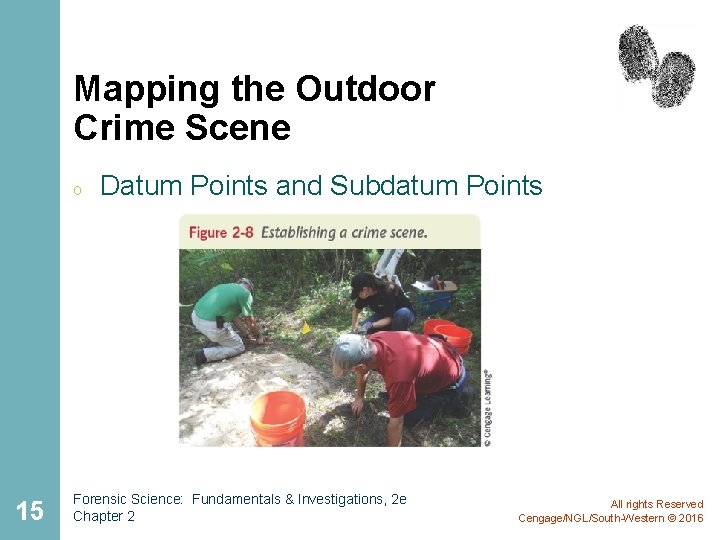 Mapping the Outdoor Crime Scene

o Datum Points and Subdatum Points

Figure 2-8 Establishing a crime scene.

© Cengage Learning®

15

Forensic Science: Fundamentals & Investigations, 2e
Chapter 2

All rights Reserved
Cengage/NGL/South-Western © 2016